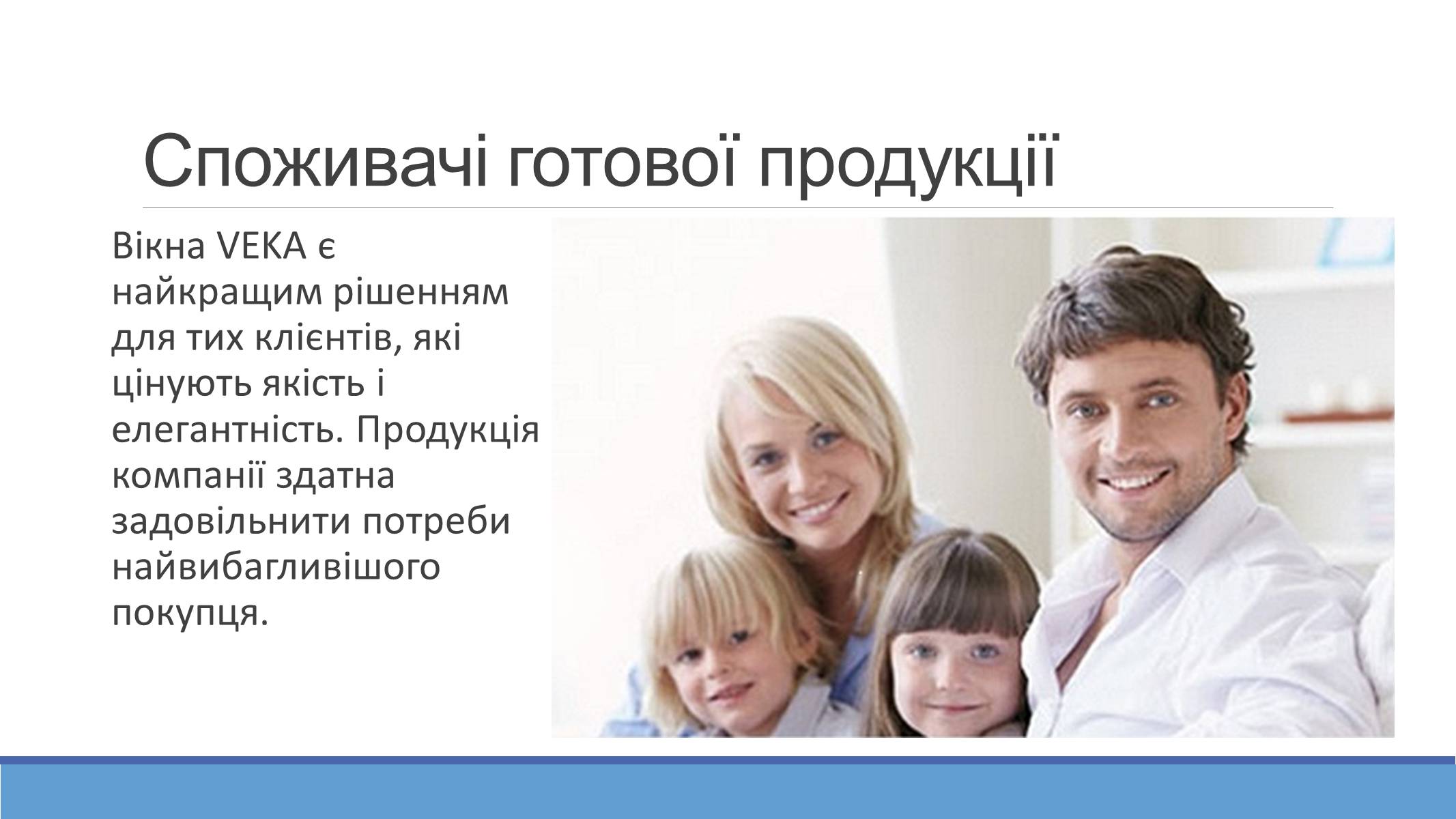 Споживачі готової продукції

Вікна VEKA є найкращим рішенням для тих клієнтів, які цінують якість і елегантність. Продукція компанії здатна задовільнити потреби найвибагливішого покупця.